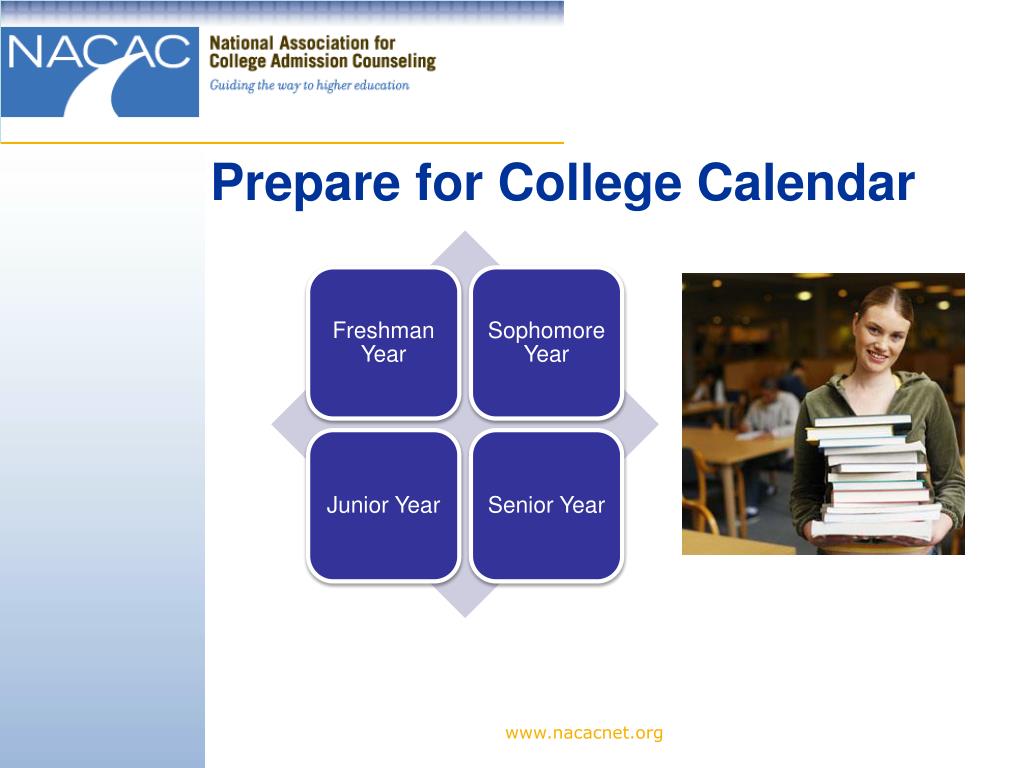 NACAC

National Association for College Admission Counseling

Guiding the way to higher education

Prepare for College Calendar

Freshman Year

Sophomore Year

Junior Year

Senior Year

www.nacacnet.org